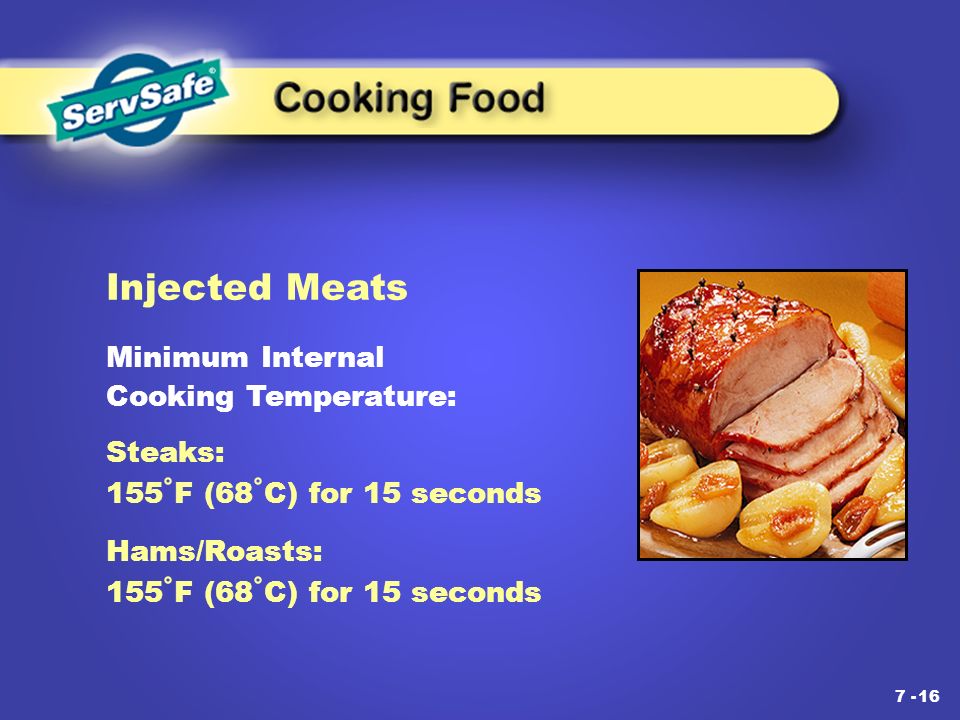 ServSafe®

Cooking Food

Injected Meats

Minimum Internal Cooking Temperature:

Steaks:
155°F (68°C) for 15 seconds

Hams/Roasts:
155°F (68°C) for 15 seconds

7 -16